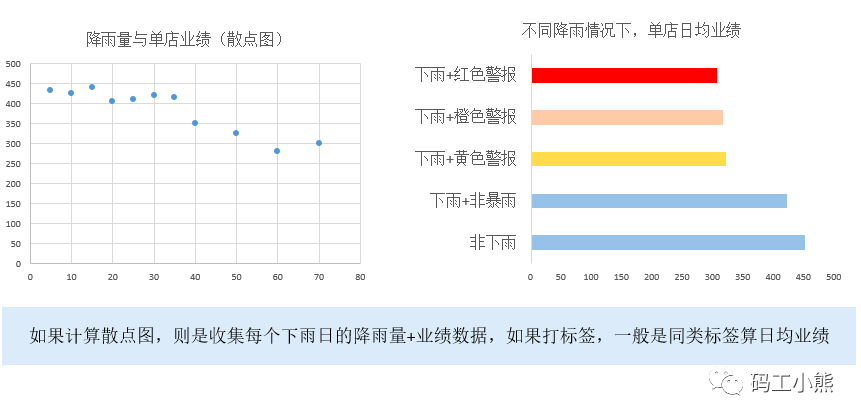 降雨量与单店业绩（散点图）

500
450
400
350
300
250
200
150
100
50
0

0 10 20 30 40 50 60 70 80

不同降雨情况下，单店日均业绩

下雨+红色警报
下雨+橙色警报
下雨+黄色警报
下雨+非暴雨
非下雨

0 50 100 150 200 250 300 350 400 450 500

如果计算散点图，则是收集每个下雨日的降雨量+业绩数据，如果打标签，一般是同类标签算日均业绩

码工小熊